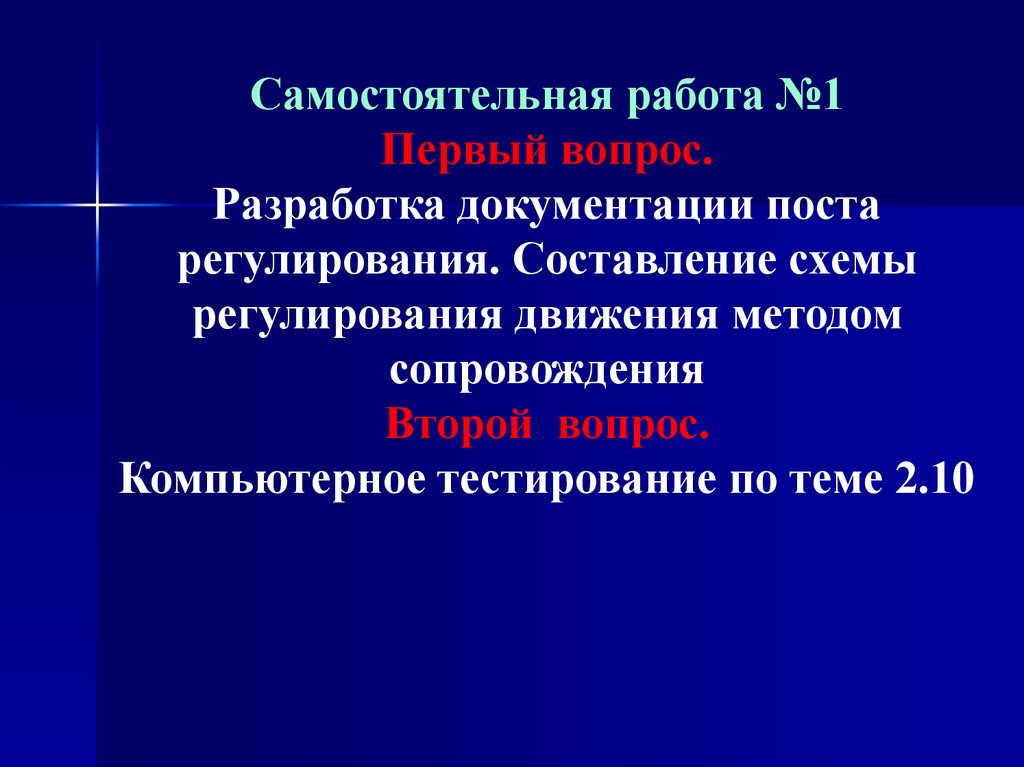 Самостоятельная работа №1
Первый вопрос.
Разработка документации поста регулирования. Составление схемы регулирования движения методом сопровождения
Второй вопрос.
Компьютерное тестирование по теме 2.10